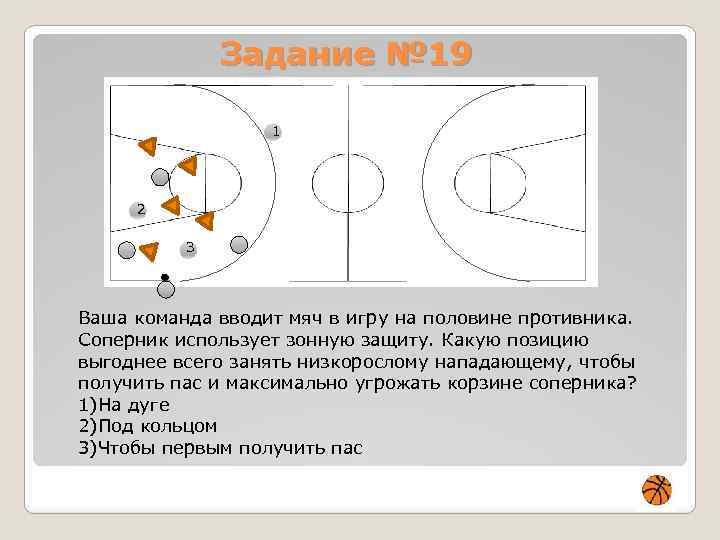 Задание №19

1

2

3

Ваша команда вводит мяч в игру на половине противника. Соперник использует зонную защиту. Какую позицию выгоднее всего занять низкорослому нападающему, чтобы получить пас и максимально угрожать корзине соперника?
1)На дуге
2)Под кольцом
3)Чтобы первым получить пас